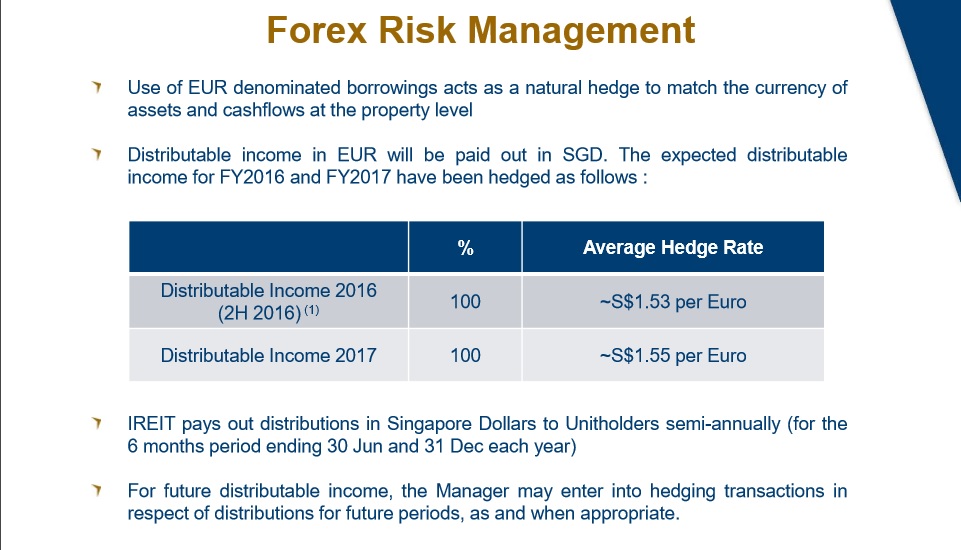 Forex Risk Management

Use of EUR denominated borrowings acts as a natural hedge to match the currency of assets and cashflows at the property level

Distributable income in EUR will be paid out in SGD. The expected distributable income for FY2016 and FY2017 have been hedged as follows :

| | % | Average Hedge Rate |
|---|---|---|
| Distributable Income 2016 (2H 2016) $^{(1)}$ | 100 | ~S$1.53 per Euro |
| Distributable Income 2017 | 100 | ~S$1.55 per Euro |

IREIT pays out distributions in Singapore Dollars to Unitholders semi-annually (for the 6 months period ending 30 Jun and 31 Dec each year)

For future distributable income, the Manager may enter into hedging transactions in respect of distributions for future periods, as and when appropriate.